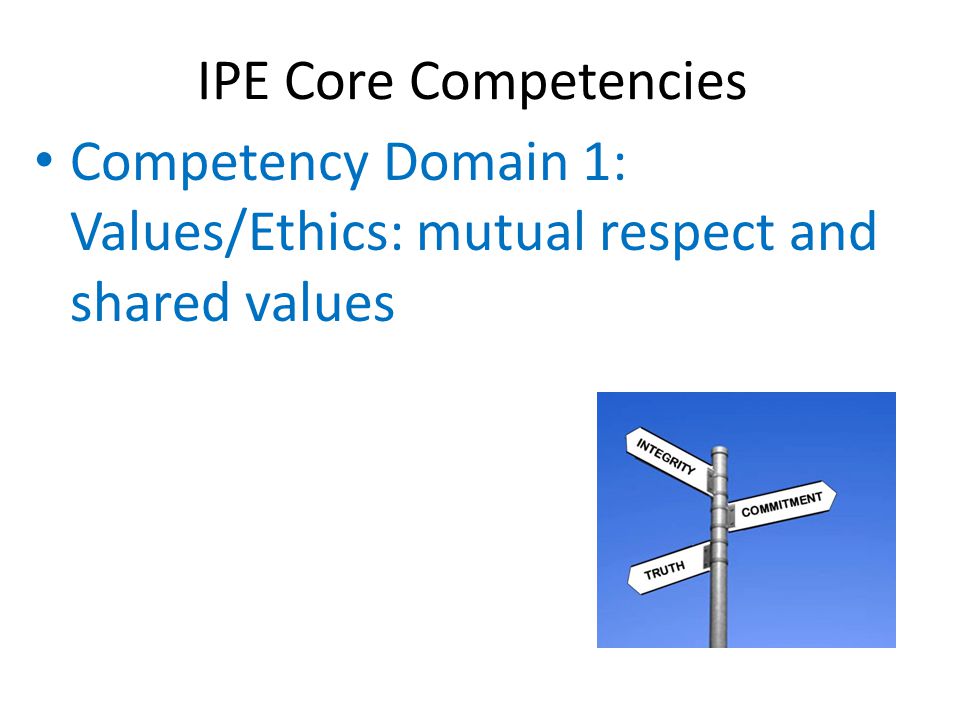 IPE Core Competencies

• Competency Domain 1: Values/Ethics: mutual respect and shared values

INTEGRITY
COMMITMENT
TRUTH